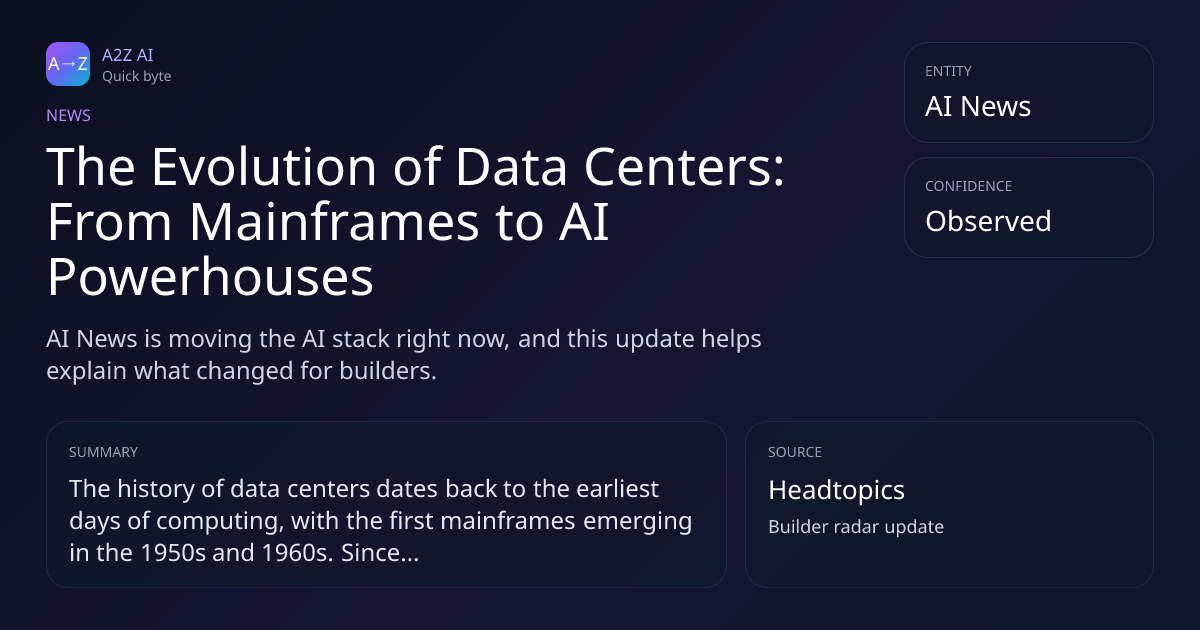 A→Z

A2Z AI
Quick byte

NEWS

The Evolution of Data Centers: From Mainframes to AI Powerhouses

AI News is moving the AI stack right now, and this update helps explain what changed for builders.

ENTITY
AI News

CONFIDENCE
Observed

SUMMARY
The history of data centers dates back to the earliest days of computing, with the first mainframes emerging in the 1950s and 1960s. Since...

SOURCE
Headtopics
Builder radar update